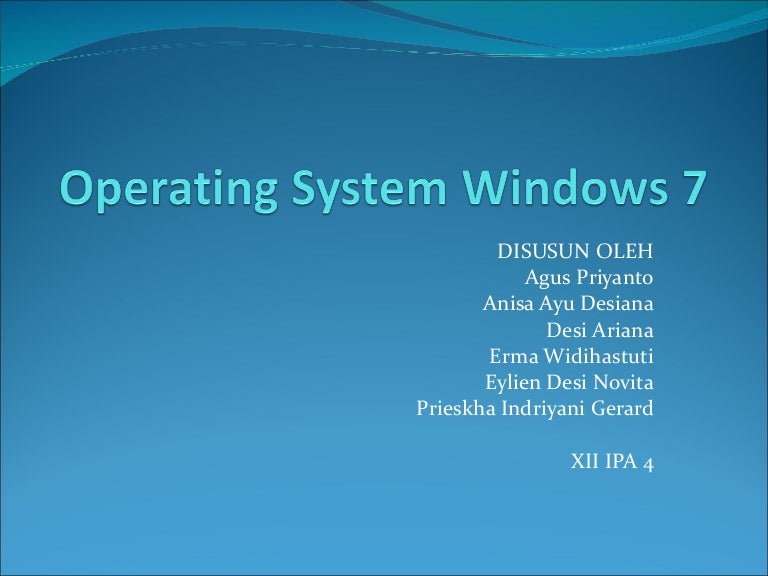 Operating System Windows 7

DISUSUN OLEH
Agus Priyanto
Anisa Ayu Desiana
Desi Ariana
Erma Widihastuti
Eylien Desi Novita
Prieskha Indriyani Gerard

XII IPA 4